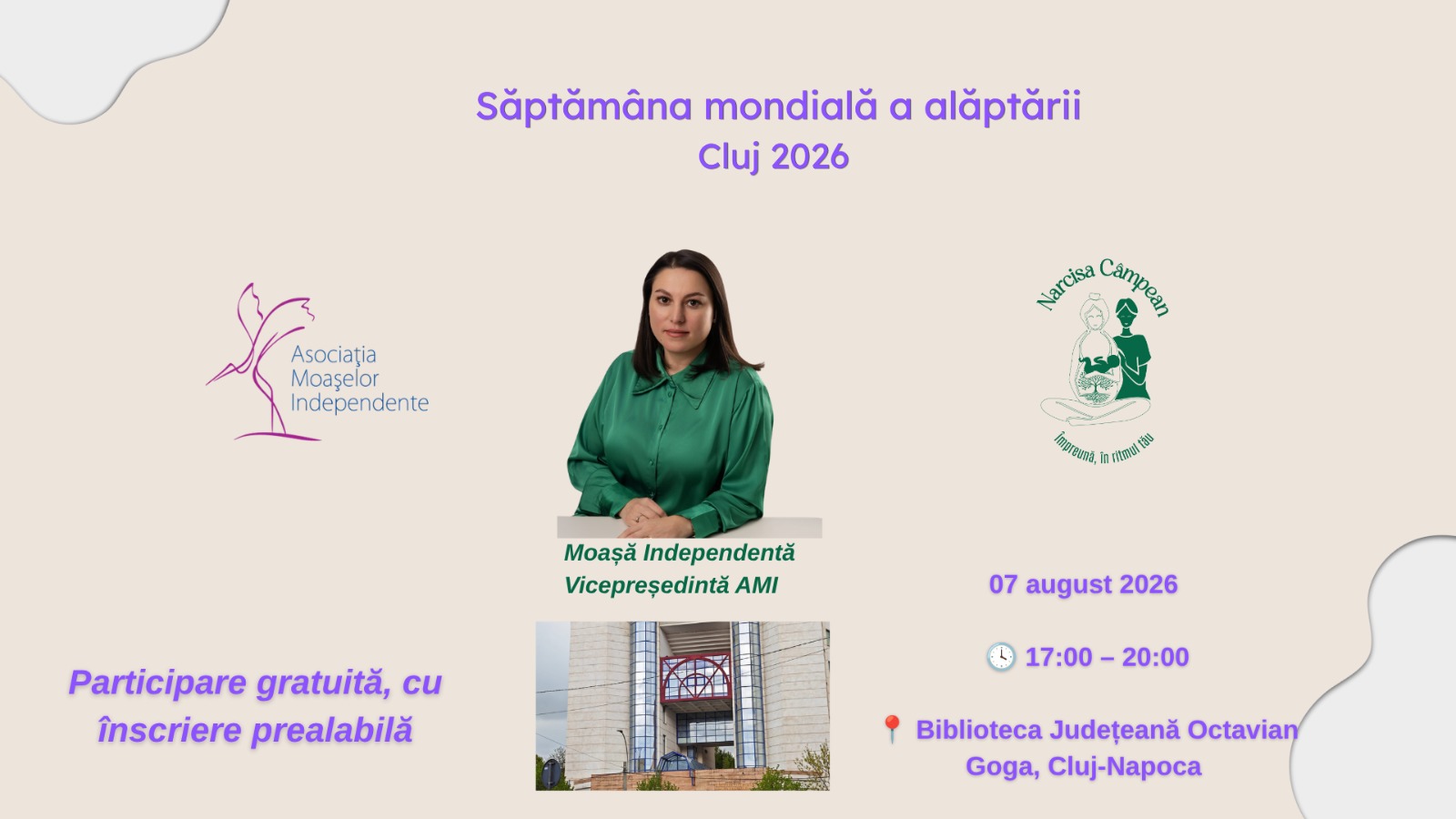 Săptămâna mondială a alăptării
Cluj 2026

Asociaţia Moaşelor Independente

Narcisa Câmpean
Împreună, în ritmul tău

Moașă Independentă
Vicepreședintă AMI

07 august 2026

🕓 17:00 – 20:00

📍 Biblioteca Județeană Octavian Goga, Cluj-Napoca

Participare gratuită, cu înscriere prealabilă